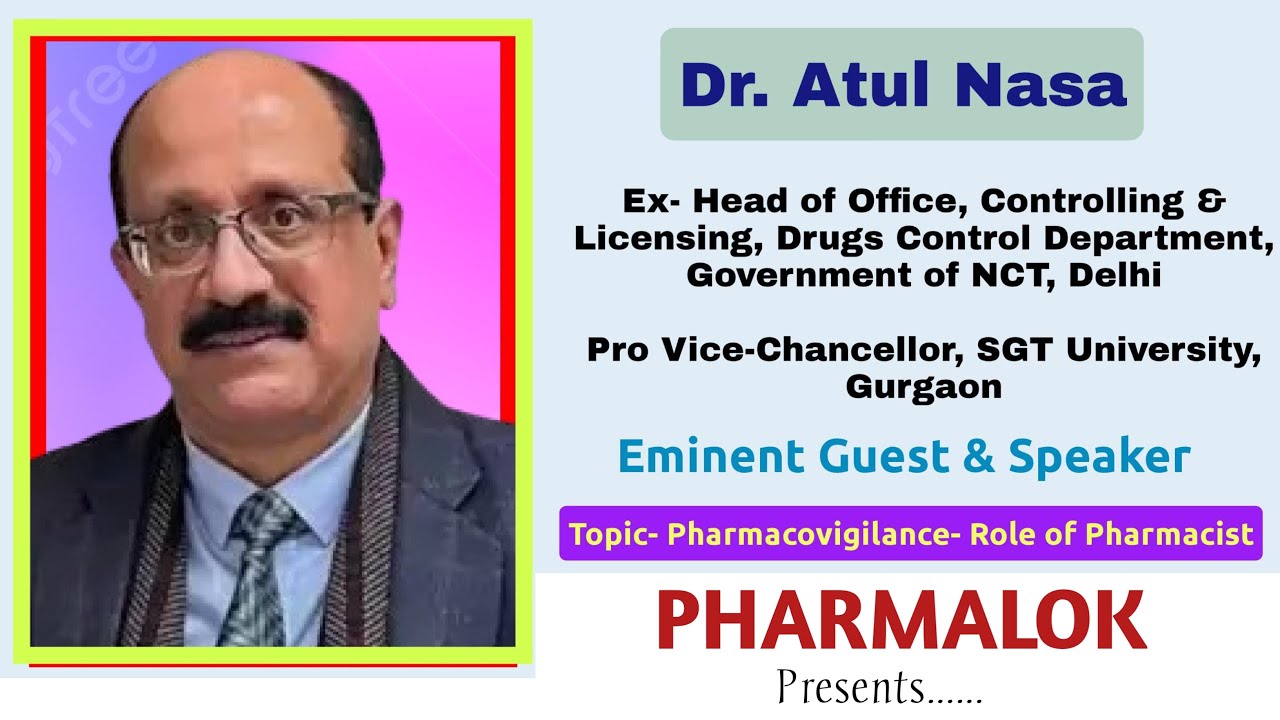 Dr. Atul Nasa

Ex- Head of Office, Controlling & Licensing, Drugs Control Department, Government of NCT, Delhi

Pro Vice-Chancellor, SGT University, Gurgaon

Eminent Guest & Speaker

Topic- Pharmacovigilance- Role of Pharmacist

PHARMALOK

Presents......